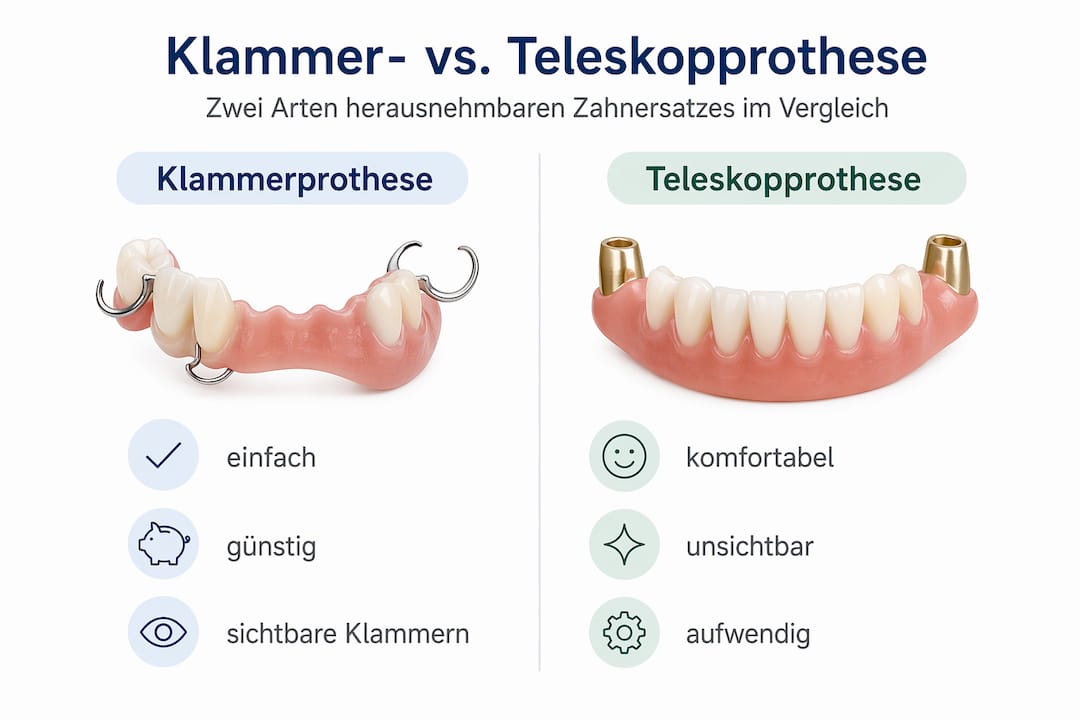 Klammer- vs. Teleskopprothese

Zwei Arten herausnehmbaren Zahnersatzes im Vergleich

Klammerprothese

einfach

günstig

sichtbare Klammern

Teleskopprothese

komfortabel

unsichtbar

aufwendig